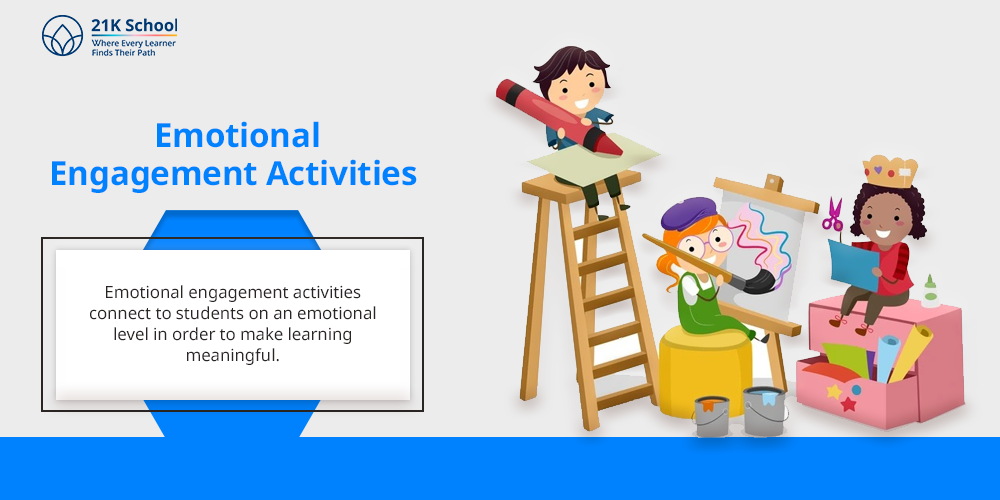 21K School
Where Every Learner Finds Their Path

Emotional Engagement Activities

Emotional engagement activities connect to students on an emotional level in order to make learning meaningful.